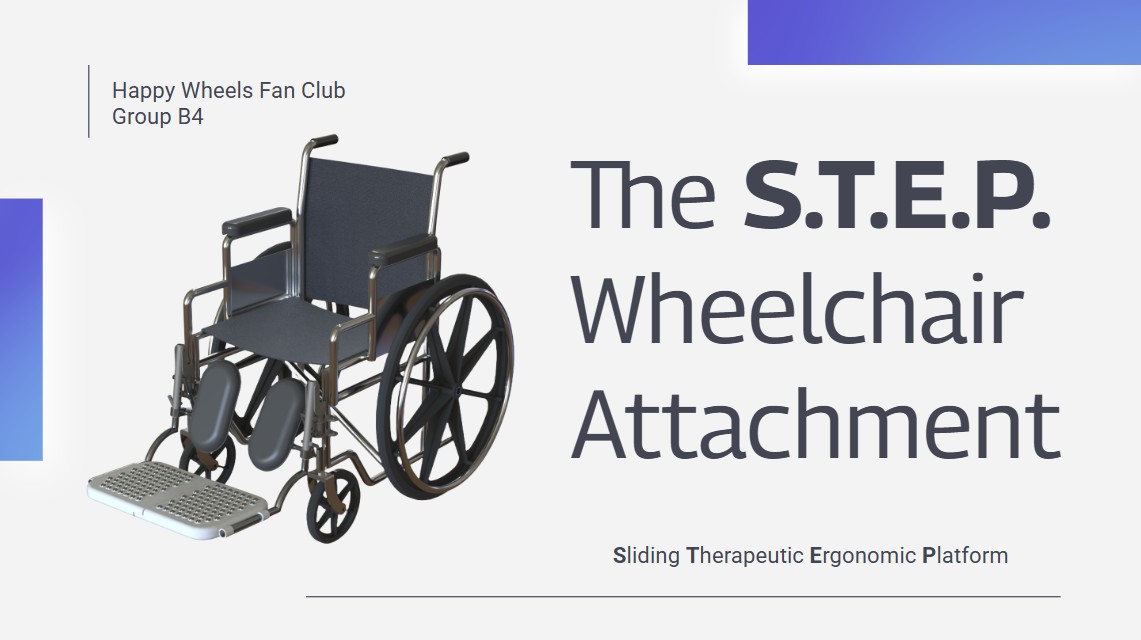 Happy Wheels Fan Club
Group B4

The S.T.E.P. Wheelchair Attachment

Sliding Therapeutic Ergonomic Platform